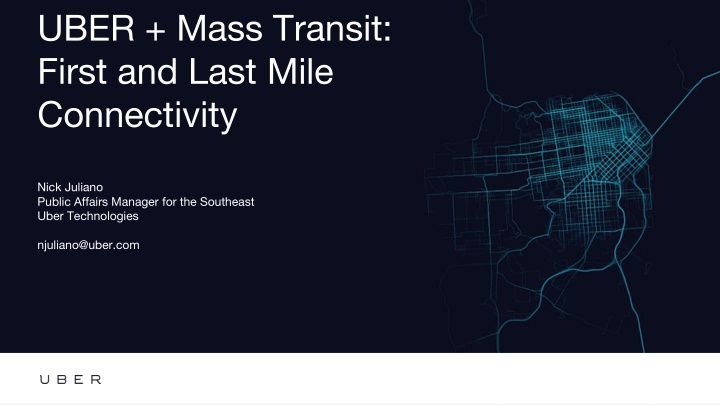 UBER + Mass Transit: First and Last Mile Connectivity

Nick Juliano
Public Affairs Manager for the Southeast
Uber Technologies

njuliano@uber.com

UBER